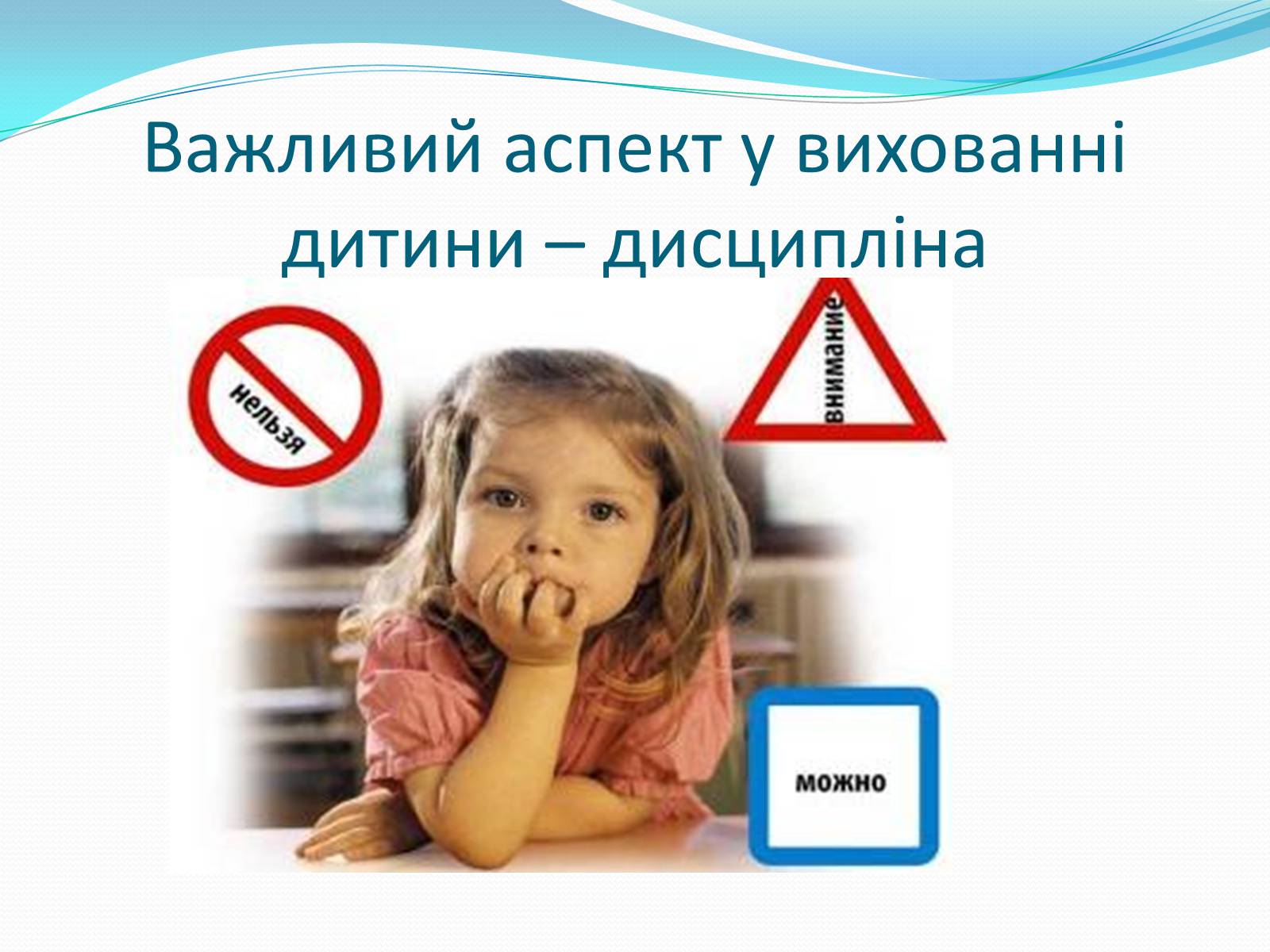 Важливий аспект у вихованні дитини – дисципліна

нельзя

внимание

можно